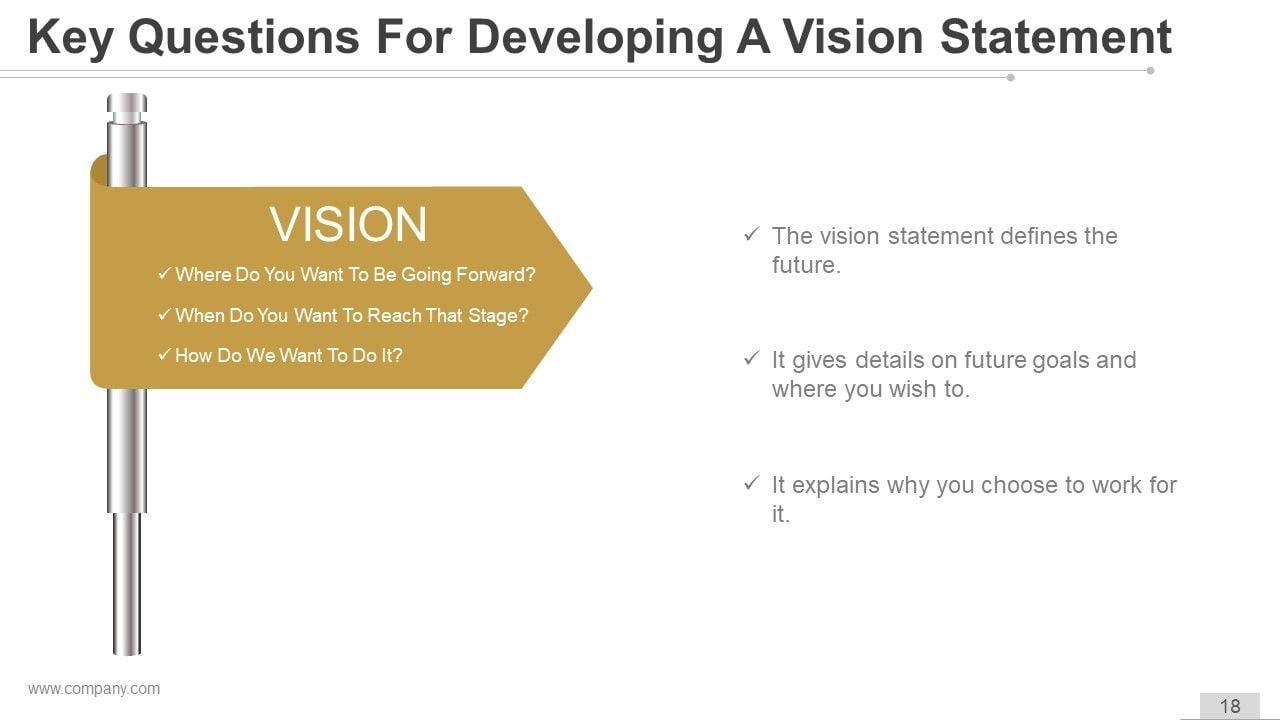 Key Questions For Developing A Vision Statement

VISION

✓ Where Do You Want To Be Going Forward?

✓ When Do You Want To Reach That Stage?

✓ How Do We Want To Do It?

✓ The vision statement defines the future.

✓ It gives details on future goals and where you wish to.

✓ It explains why you choose to work for it.

www.company.com

18